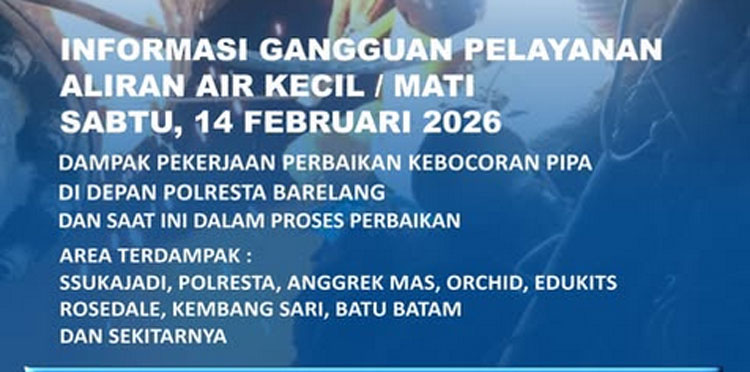 INFORMASI GANGGUAN PELAYANAN
ALIRAN AIR KECIL / MATI
SABTU, 14 FEBRUARI 2026

DAMPAK PEKERJAAN PERBAIKAN KEBOCORAN PIPA
DI DEPAN POLRESTA BARELANG
DAN SAAT INI DALAM PROSES PERBAIKAN

AREA TERDAMPAK :
SSUKAJADI, POLRESTA, ANGGREK MAS, ORCHID, EDUKITS
ROSEDALE, KEMBANG SARI, BATU BATAM
DAN SEKITARNYA